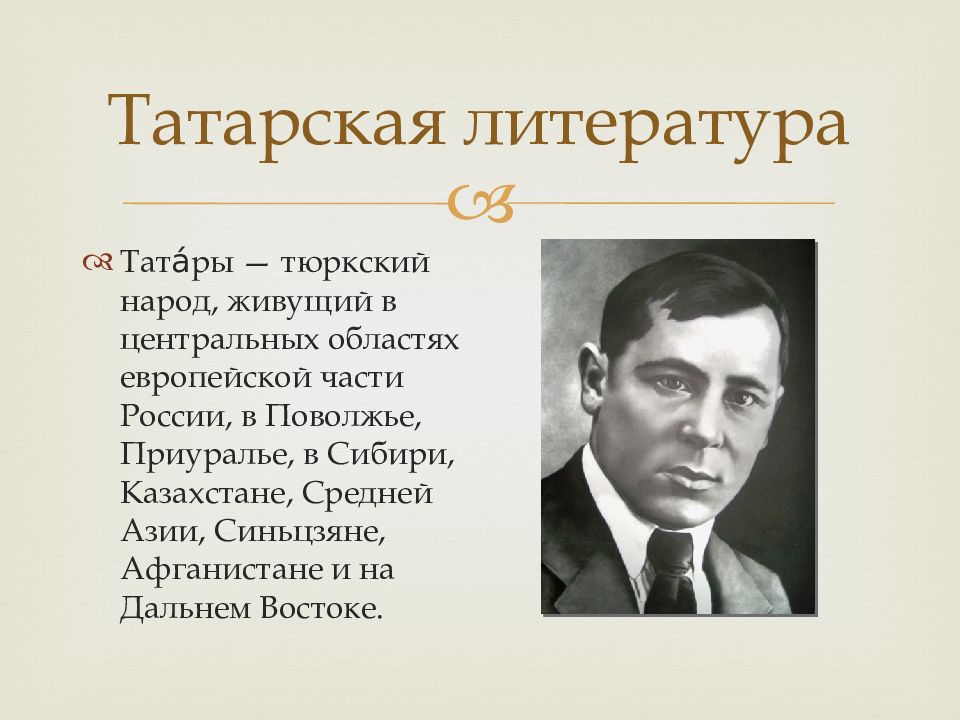 Татарская литература

Тата́ры — тюркский народ, живущий в центральных областях европейской части России, в Поволжье, Приуралье, в Сибири, Казахстане, Средней Азии, Синьцзяне, Афганистане и на Дальнем Востоке.